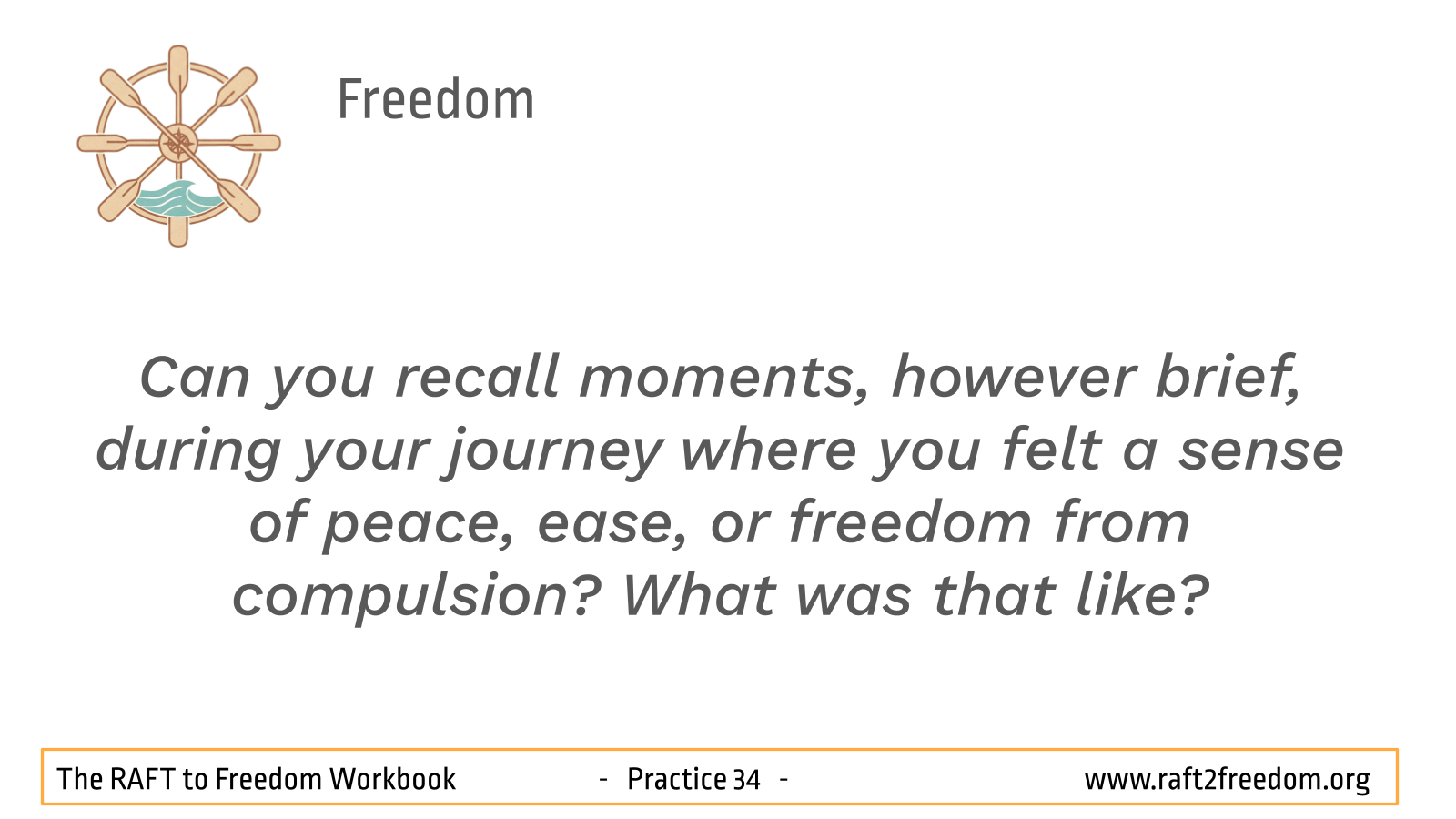 Freedom

Can you recall moments, however brief, during your journey where you felt a sense of peace, ease, or freedom from compulsion? What was that like?

The RAFT to Freedom Workbook - Practice 34 - www.raft2freedom.org